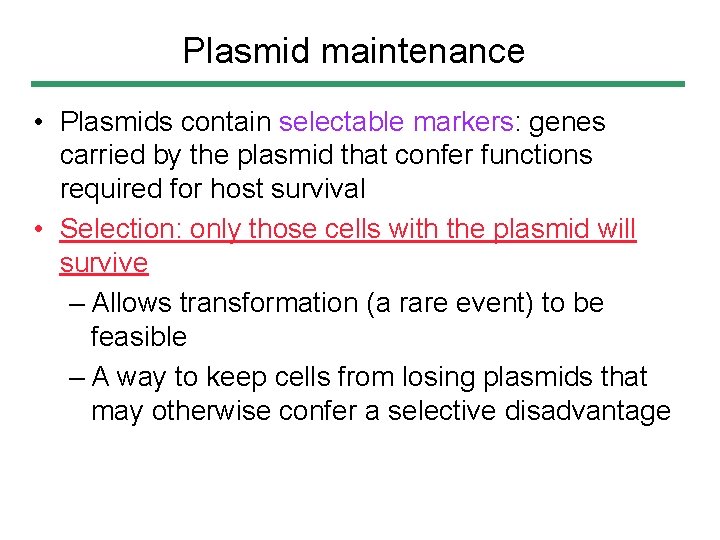 Plasmid maintenance

• Plasmids contain selectable markers: genes carried by the plasmid that confer functions required for host survival

• Selection: only those cells with the plasmid will survive

– Allows transformation (a rare event) to be feasible

– A way to keep cells from losing plasmids that may otherwise confer a selective disadvantage